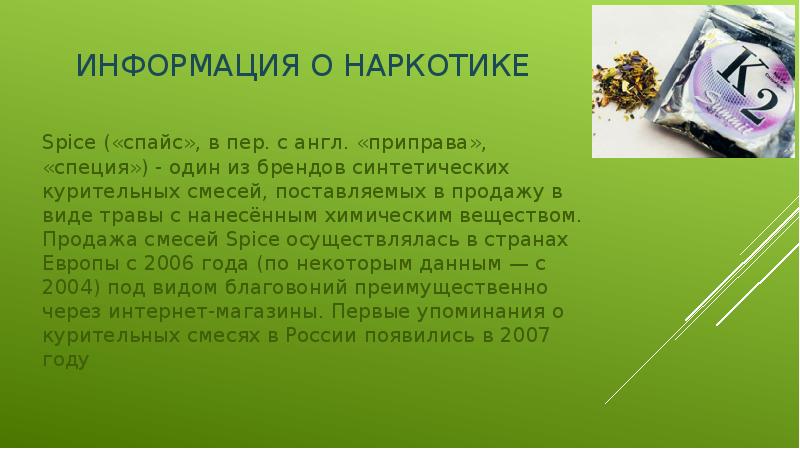 ИНФОРМАЦИЯ О НАРКОТИКЕ

Spice («спайс», в пер. с англ. «приправа», «специя») - один из брендов синтетических курительных смесей, поставляемых в продажу в виде травы с нанесённым химическим веществом. Продажа смесей Spice осуществлялась в странах Европы с 2006 года (по некоторым данным — с 2004) под видом благовоний преимущественно через интернет-магазины. Первые упоминания о курительных смесях в России появились в 2007 году

K2
Summit